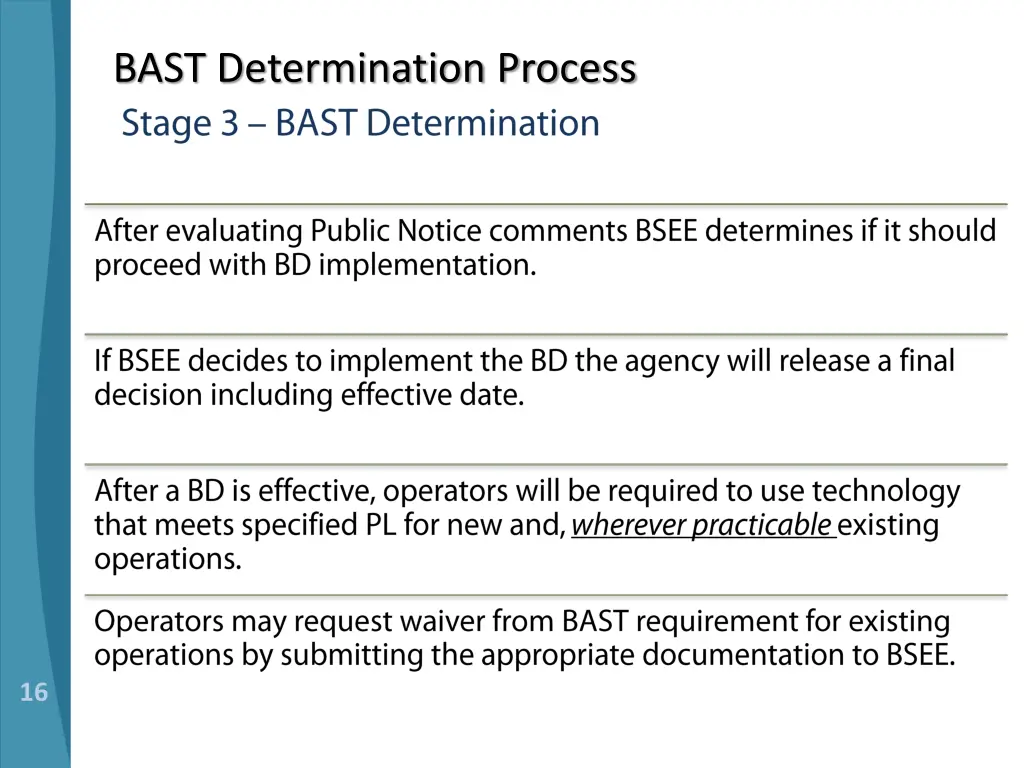 BAST Determination Process
Stage 3 – BAST Determination

After evaluating Public Notice comments BSEE determines if it should proceed with BD implementation.

If BSEE decides to implement the BD the agency will release a final decision including effective date.

After a BD is effective, operators will be required to use technology that meets specified PL for new and, wherever practicable existing operations.

Operators may request waiver from BAST requirement for existing operations by submitting the appropriate documentation to BSEE.

16